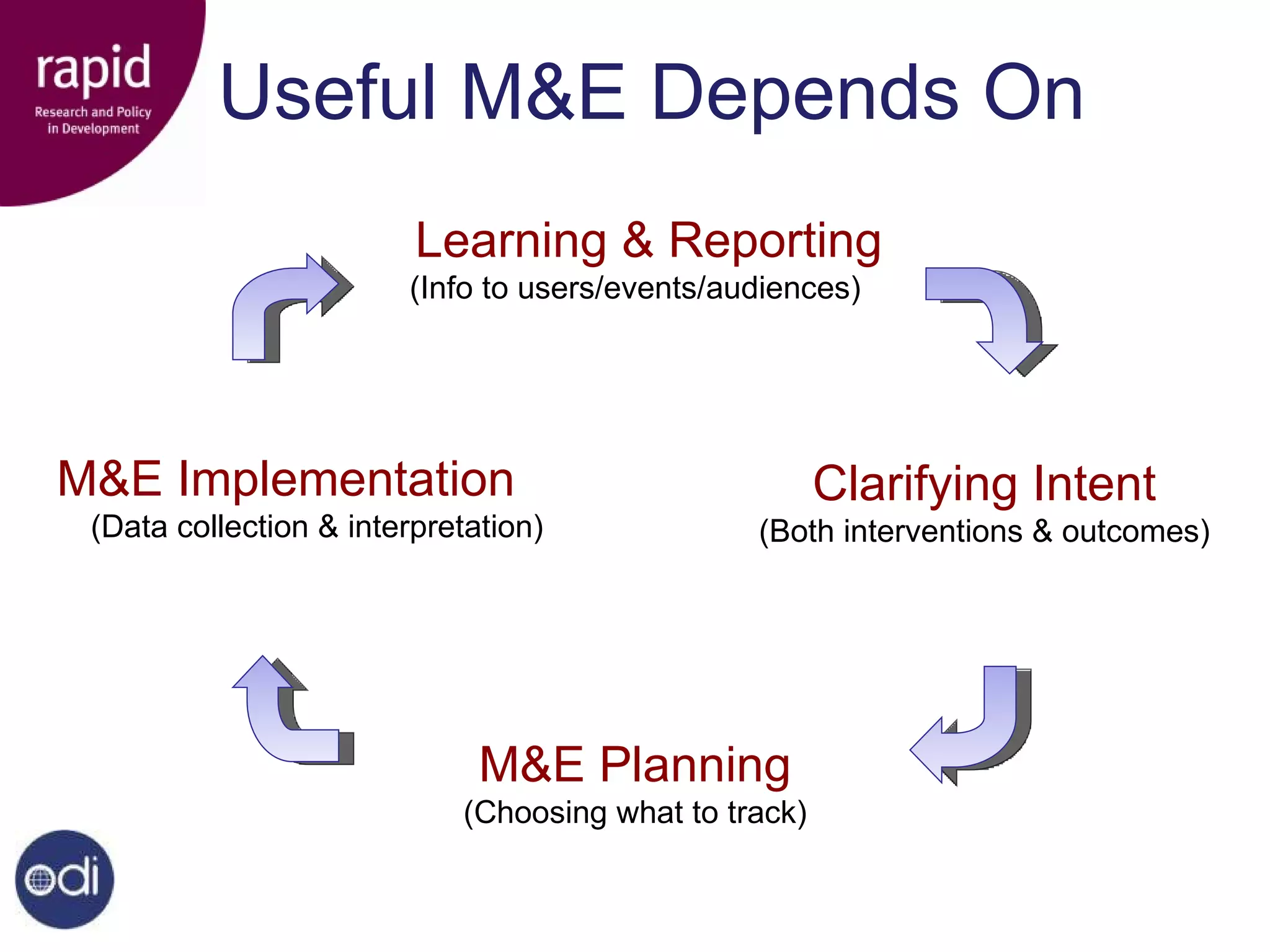 rapid
Research and Policy in Development

Useful M&E Depends On

Learning & Reporting
(Info to users/events/audiences)

M&E Implementation
(Data collection & interpretation)

Clarifying Intent
(Both interventions & outcomes)

M&E Planning
(Choosing what to track)

odi